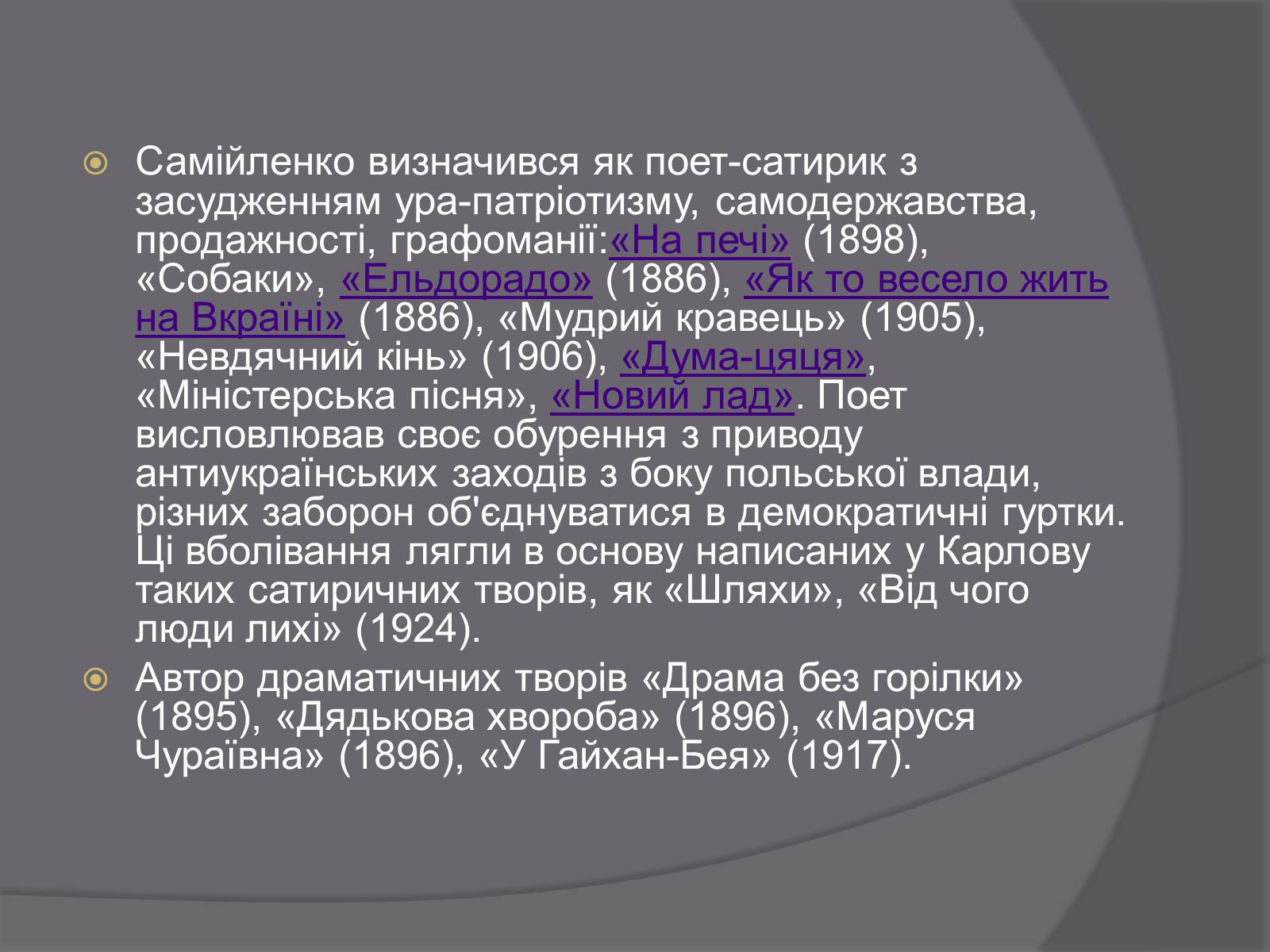 Самійленко визначився як поет-сатирик з засудженням ура-патріотизму, самодержавства, продажності, графоманії:«На печі» (1898), «Собаки», «Ельдорадо» (1886), «Як то весело жить на Вкраїні» (1886), «Мудрий кравець» (1905), «Невдячний кінь» (1906), «Дума-цяця», «Міністерська пісня», «Новий лад». Поет висловлював своє обурення з приводу антиукраїнських заходів з боку польської влади, різних заборон об'єднуватися в демократичні гуртки. Ці вболівання лягли в основу написаних у Карлову таких сатиричних творів, як «Шляхи», «Від чого люди лихі» (1924).

Автор драматичних творів «Драма без горілки» (1895), «Дядькова хвороба» (1896), «Маруся Чураївна» (1896), «У Гайхан-Бея» (1917).